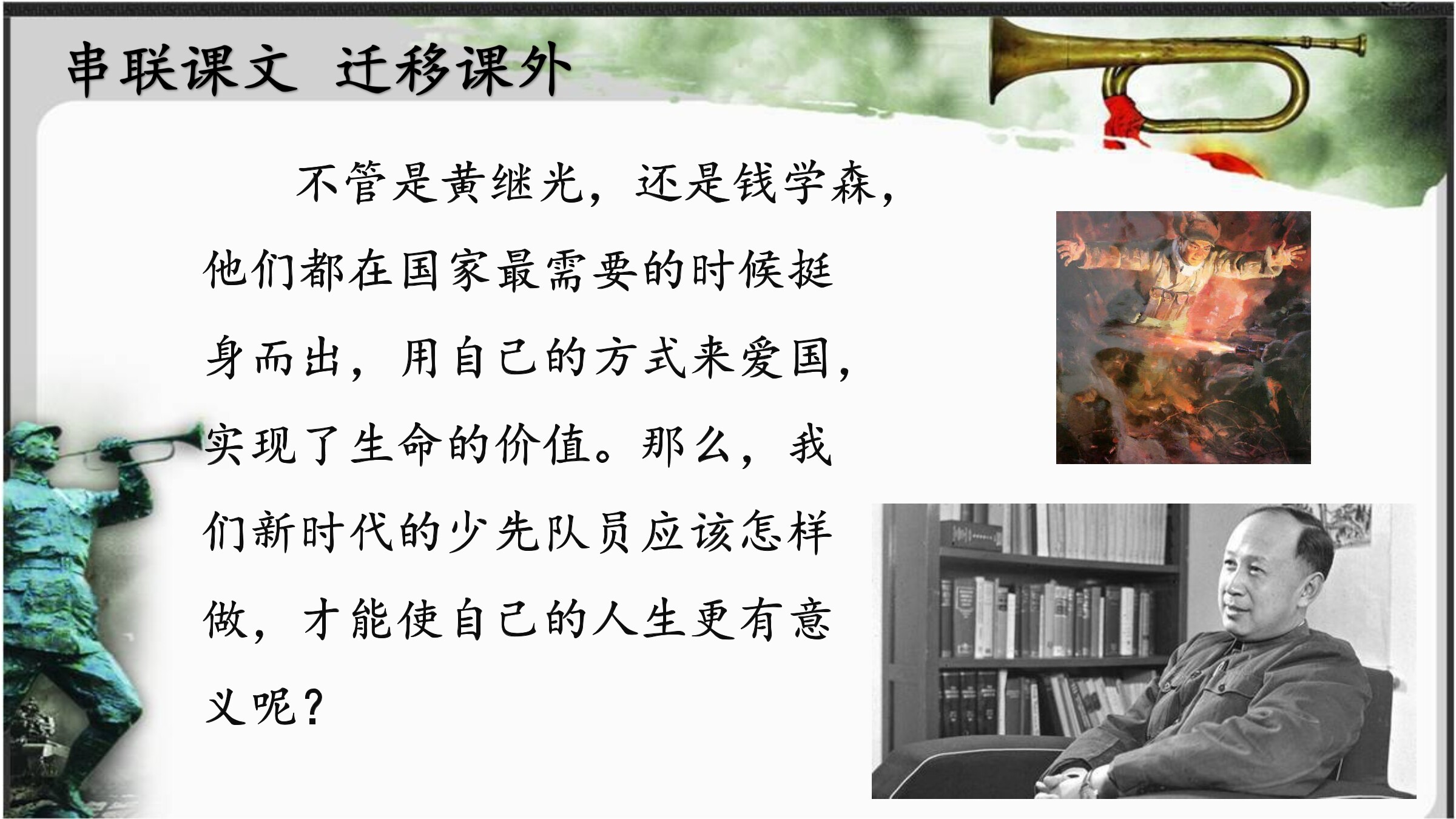 串联课文 迁移课外

不管是黄继光，还是钱学森，他们都在国家最需要的时候挺身而出，用自己的方式来爱国，实现了生命的价值。那么，我们新时代的少先队员应该怎样做，才能使自己的人生更有意义呢？